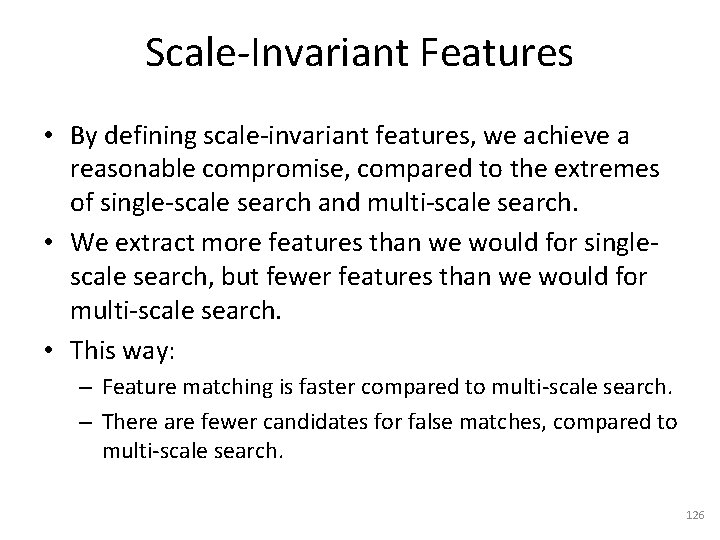 Scale-Invariant Features

• By defining scale-invariant features, we achieve a reasonable compromise, compared to the extremes of single-scale search and multi-scale search.

• We extract more features than we would for single-scale search, but fewer features than we would for multi-scale search.

• This way:

– Feature matching is faster compared to multi-scale search.

– There are fewer candidates for false matches, compared to multi-scale search.

126